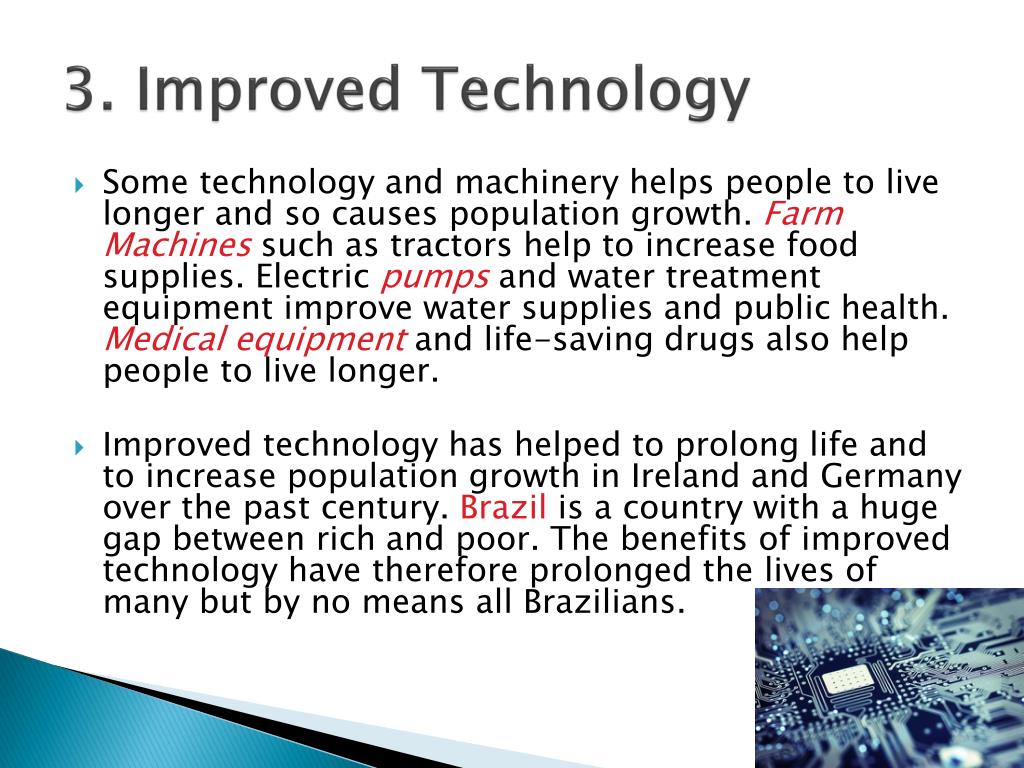 3. Improved Technology

Some technology and machinery helps people to live longer and so causes population growth. Farm Machines such as tractors help to increase food supplies. Electric pumps and water treatment equipment improve water supplies and public health. Medical equipment and life-saving drugs also help people to live longer.

Improved technology has helped to prolong life and to increase population growth in Ireland and Germany over the past century. Brazil is a country with a huge gap between rich and poor. The benefits of improved technology have therefore prolonged the lives of many but by no means all Brazilians.